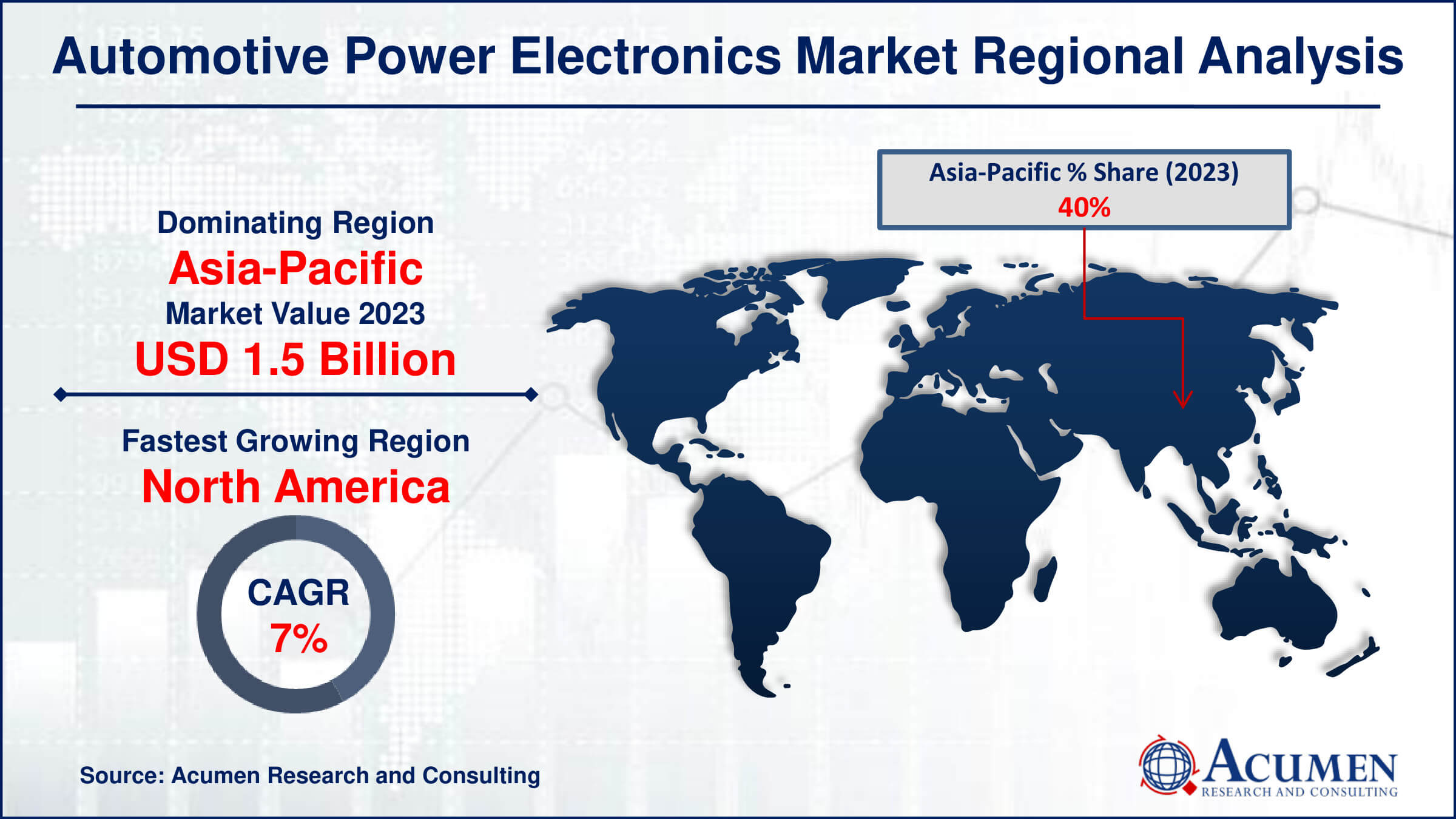 Automotive Power Electronics Market Regional Analysis

Dominating Region
Asia-Pacific
Market Value 2023
USD 1.5 Billion

Fastest Growing Region
North America

CAGR
7%

Asia-Pacific % Share (2023)
40%

Source: Acumen Research and Consulting

ACUMEN
RESEARCH AND CONSULTING